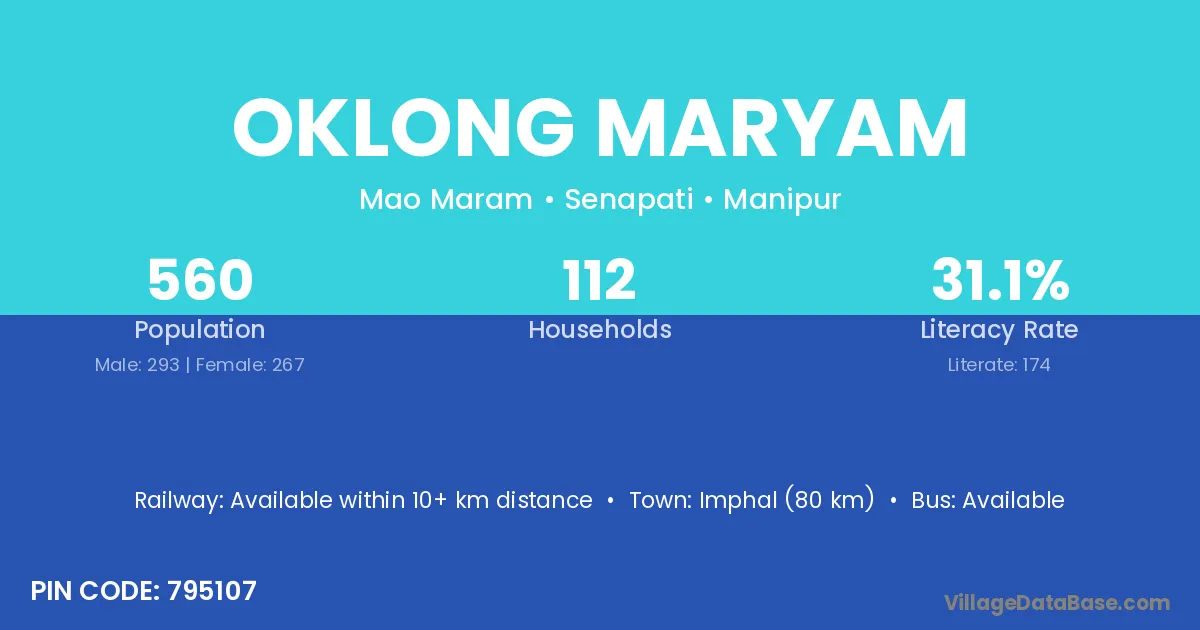 OKLONG MARYAM

Mao Maram • Senapati • Manipur

560
Population
Male: 293 | Female: 267

112
Households

31.1%
Literacy Rate
Literate: 174

Railway: Available within 10+ km distance • Town: Imphal (80 km) • Bus: Available

PIN CODE: 795107

VillageDataBase.com